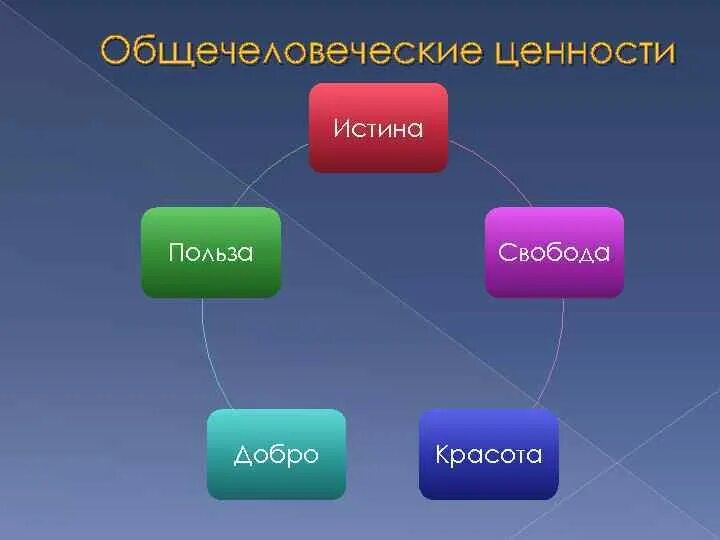 Общечеловеческие ценности

Истина

Свобода

Красота

Добро

Польза